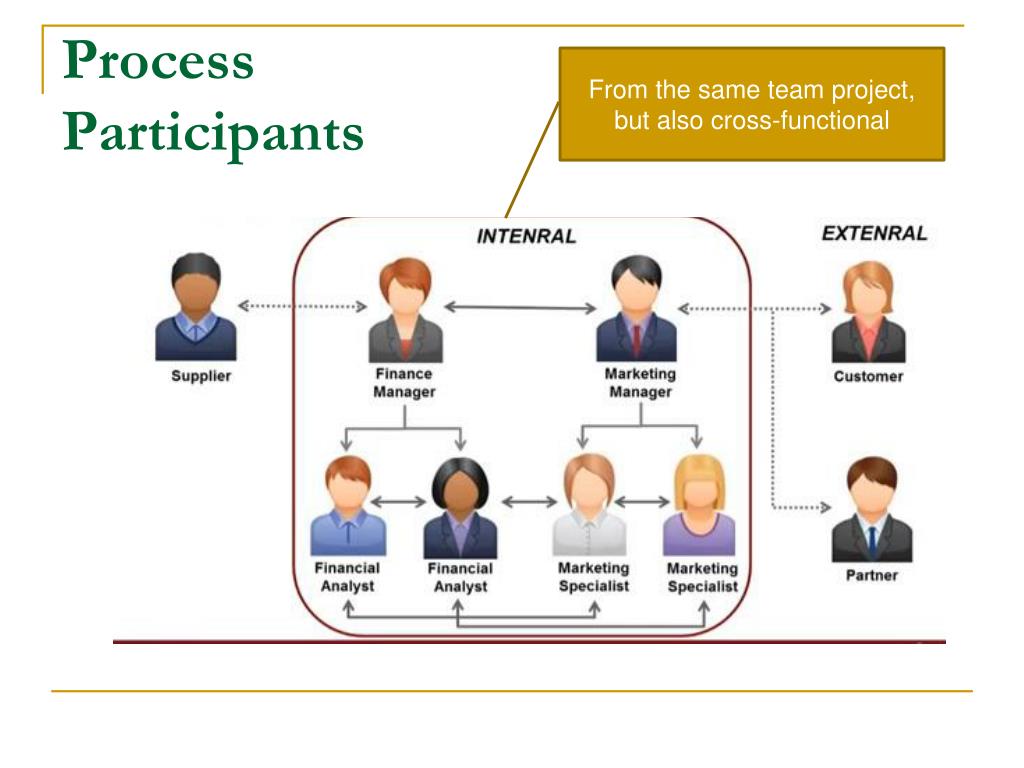 Process Participants

From the same team project, but also cross-functional

INTENRAL

EXTENRAL

Supplier

Finance Manager

Marketing Manager

Customer

Financial Analyst

Financial Analyst

Marketing Specialist

Marketing Specialist

Partner